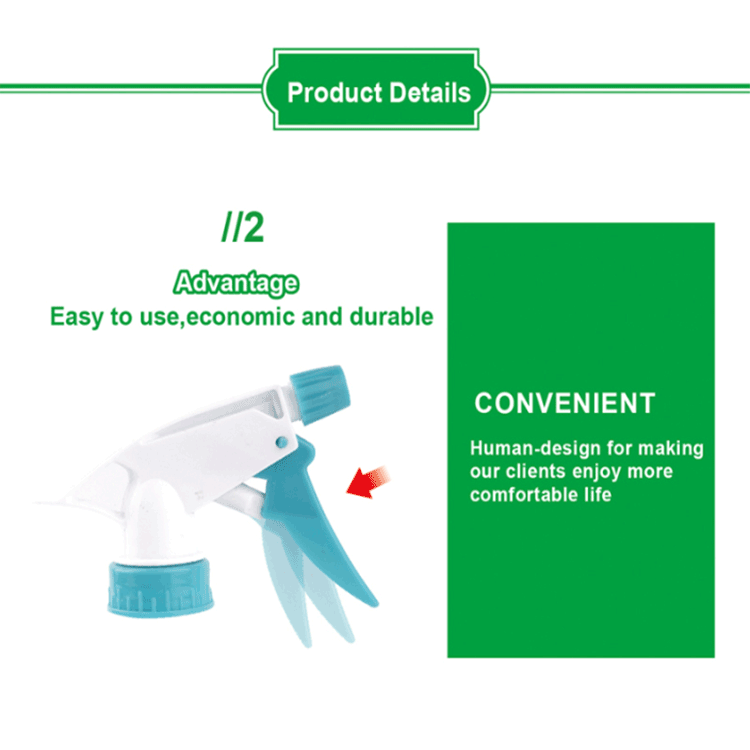 Product Details

//2

Advantage

Easy to use,economic and durable

CONVENIENT

Human-design for making our clients enjoy more comfortable life